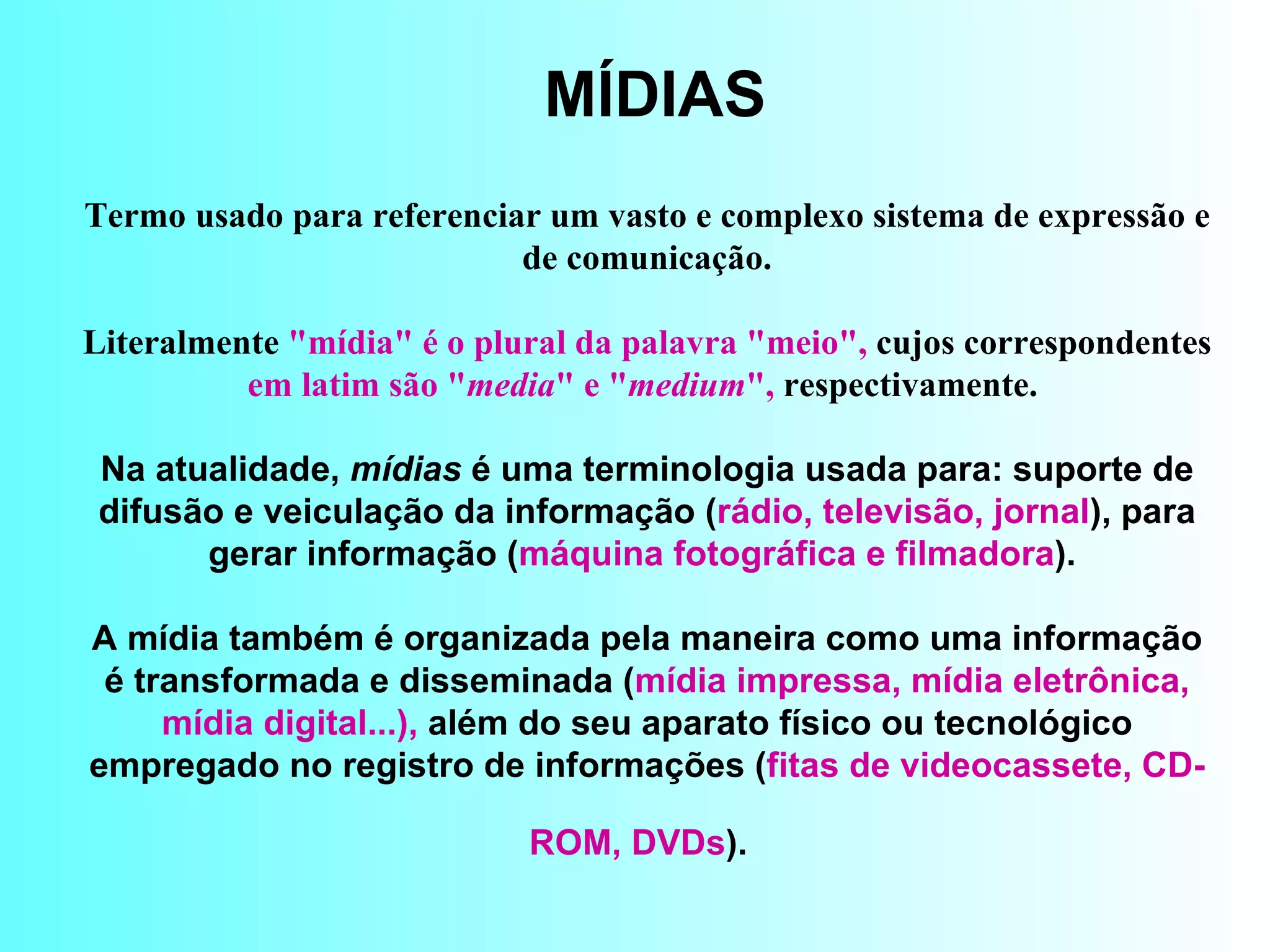 MÍDIAS

Termo usado para referenciar um vasto e complexo sistema de expressão e de comunicação.

Literalmente "mídia" é o plural da palavra "meio", cujos correspondentes em latim são "media" e "medium", respectivamente.

Na atualidade, mídias é uma terminologia usada para: suporte de difusão e veiculação da informação (rádio, televisão, jornal), para gerar informação (máquina fotográfica e filmadora).

A mídia também é organizada pela maneira como uma informação é transformada e disseminada (mídia impressa, mídia eletrônica, mídia digital...), além do seu aparato físico ou tecnológico empregado no registro de informações (fitas de videocassete, CD-ROM, DVDs).